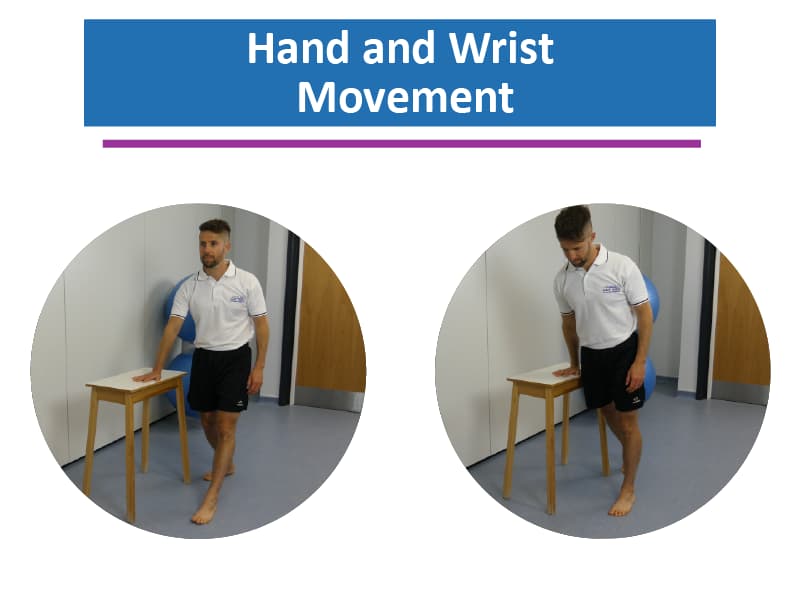 Hand and Wrist Movement